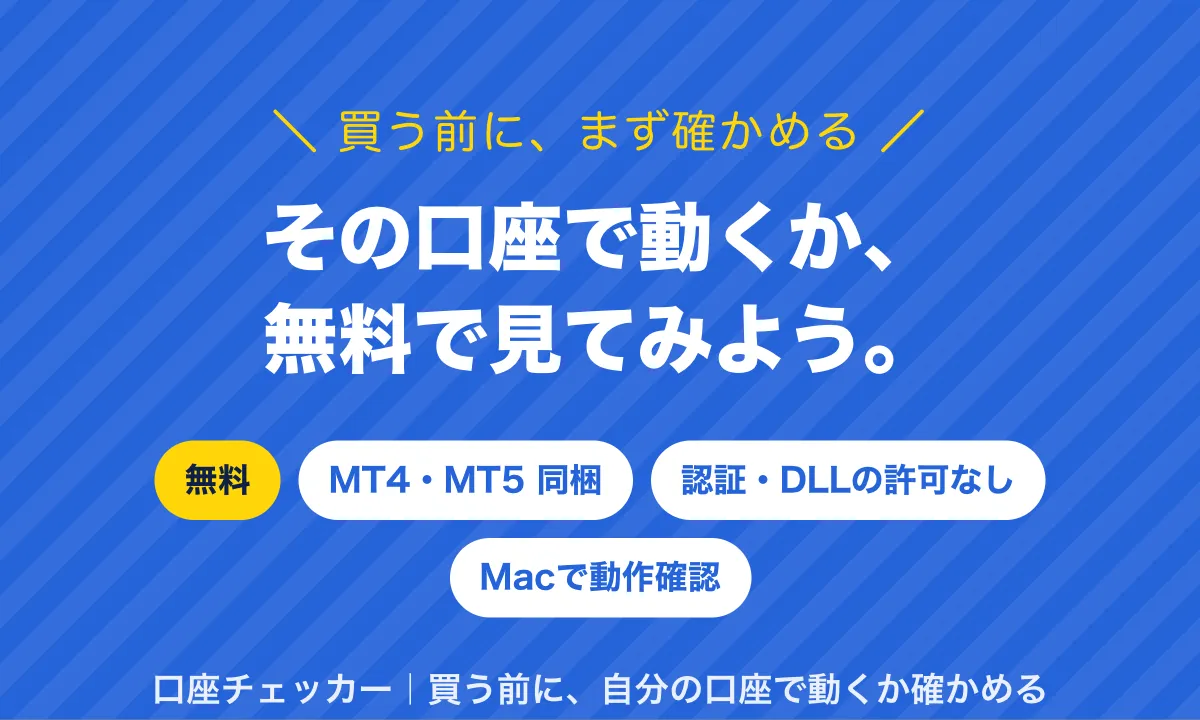 ＼ 買う前に、まず確かめる ／

その口座で動くか、
無料で見てみよう。

無料 MT4・MT5 同梱 認証・DLLの許可なし

Macで動作確認

口座チェッカー｜買う前に、自分の口座で動くか確かめる